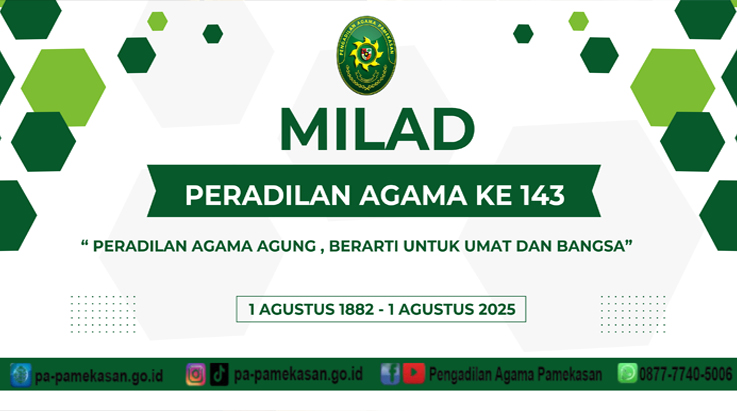 PENGADILAN AGAMA PAMEKASAN

MILAD

PERADILAN AGAMA KE 143

“ PERADILAN AGAMA AGUNG , BERARTI UNTUK UMAT DAN BANGSA”

1 AGUSTUS 1882 - 1 AGUSTUS 2025

pa-pamekasan.go.id pa-pamekasan.go.id Pengadilan Agama Pamekasan 0877-7740-5006